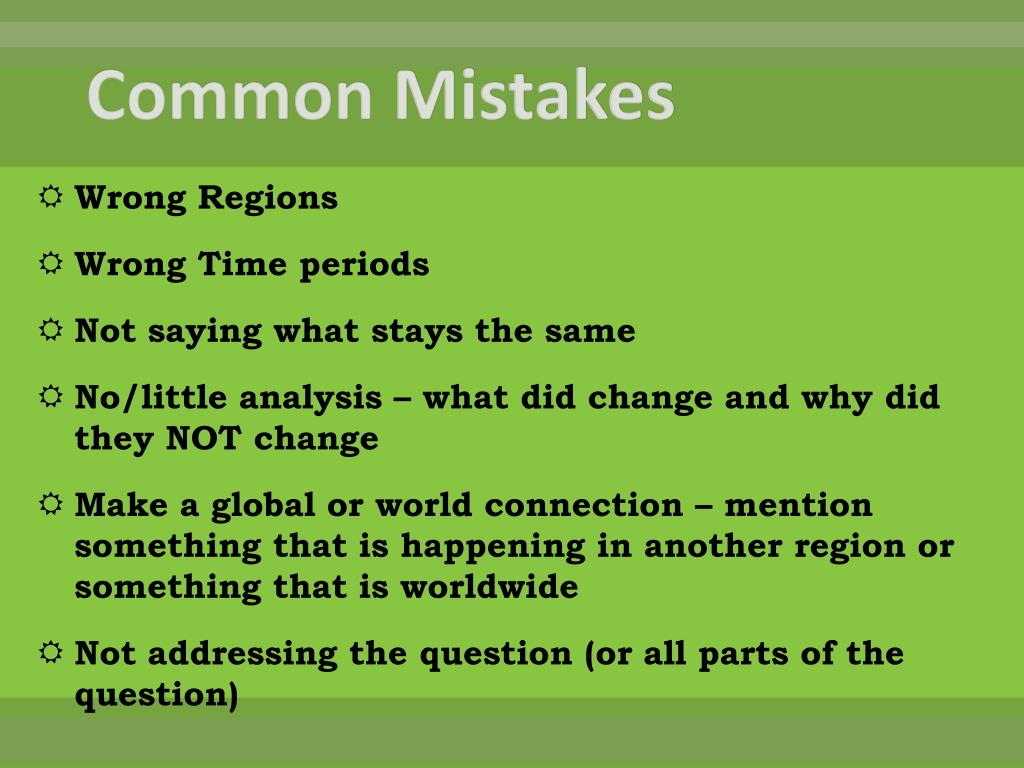 Common Mistakes

☼ Wrong Regions

☼ Wrong Time periods

☼ Not saying what stays the same

☼ No/little analysis – what did change and why did they NOT change

☼ Make a global or world connection – mention something that is happening in another region or something that is worldwide

☼ Not addressing the question (or all parts of the question)